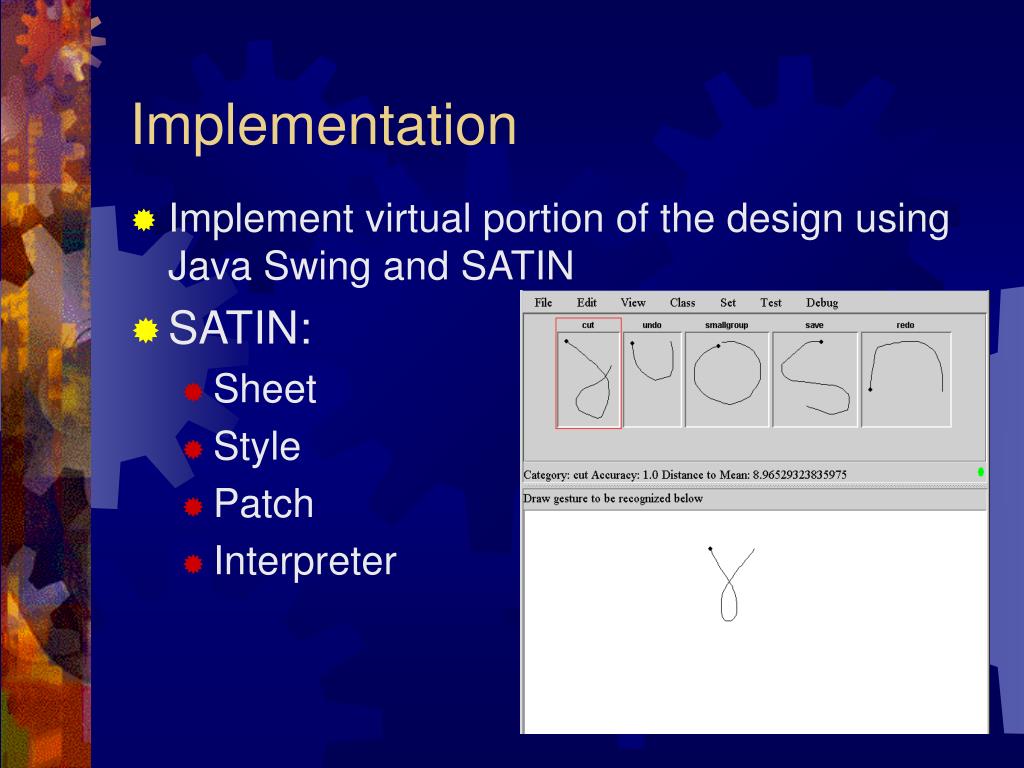 Implementation

Implement virtual portion of the design using Java Swing and SATIN

SATIN:

Sheet

Style

Patch

Interpreter

File Edit View Class Set Test Debug

cut undo smallgroup save redo

Category: cut Accuracy: 1.0 Distance to Mean: 8.96529323835975

Draw gesture to be recognized below